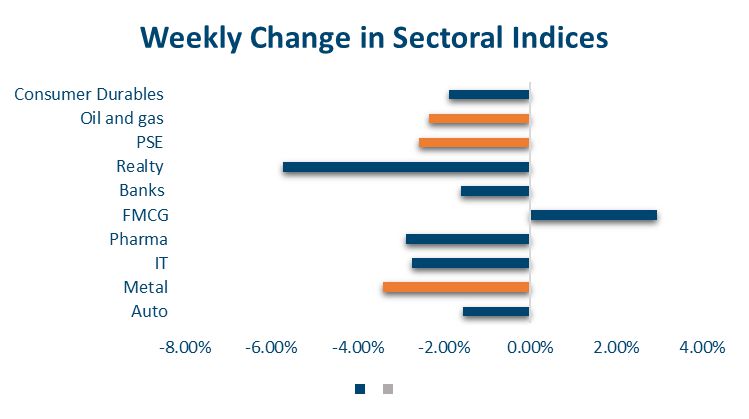 Weekly Change in Sectoral Indices

Consumer Durables
Oil and gas
PSE
Realty
Banks
FMCG
Pharma
IT
Metal
Auto

-8.00% -6.00% -4.00% -2.00% 0.00% 2.00% 4.00%